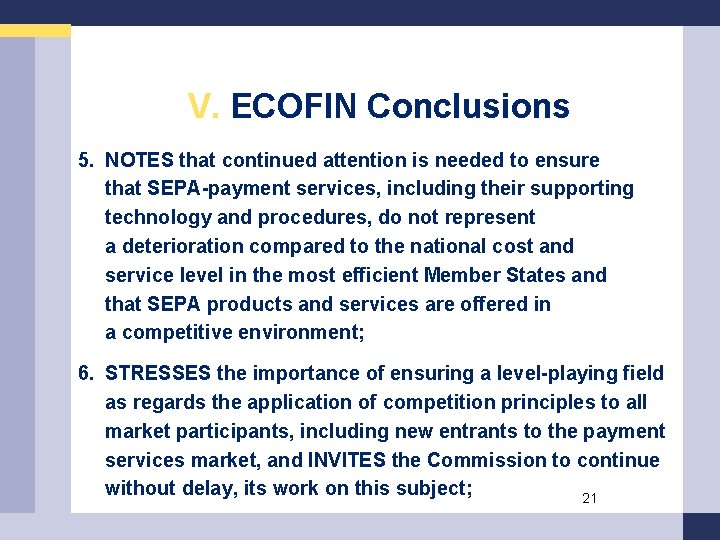 V. ECOFIN Conclusions

5. NOTES that continued attention is needed to ensure that SEPA-payment services, including their supporting technology and procedures, do not represent a deterioration compared to the national cost and service level in the most efficient Member States and that SEPA products and services are offered in a competitive environment;

6. STRESSES the importance of ensuring a level-playing field as regards the application of competition principles to all market participants, including new entrants to the payment services market, and INVITES the Commission to continue without delay, its work on this subject;

21